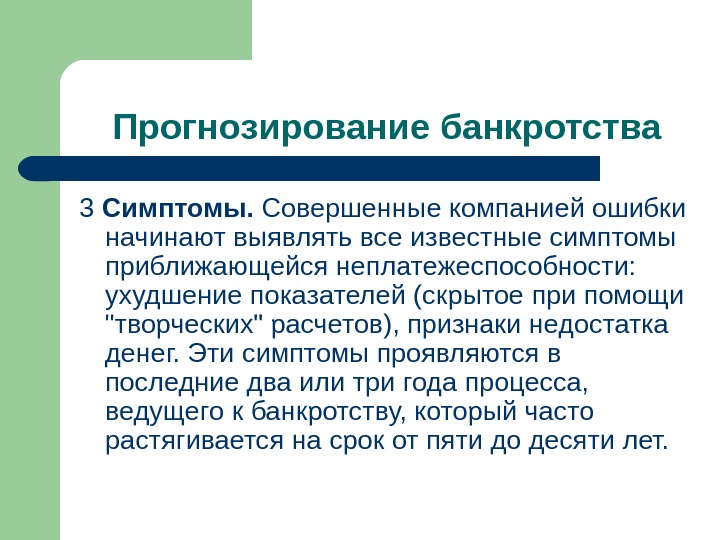 Прогнозирование банкротства

3 Симптомы. Совершенные компанией ошибки начинают выявлять все известные симптомы приближающейся неплатежеспособности: ухудшение показателей (скрытое при помощи "творческих" расчетов), признаки недостатка денег. Эти симптомы проявляются в последние два или три года процесса, ведущего к банкротству, который часто растягивается на срок от пяти до десяти лет.